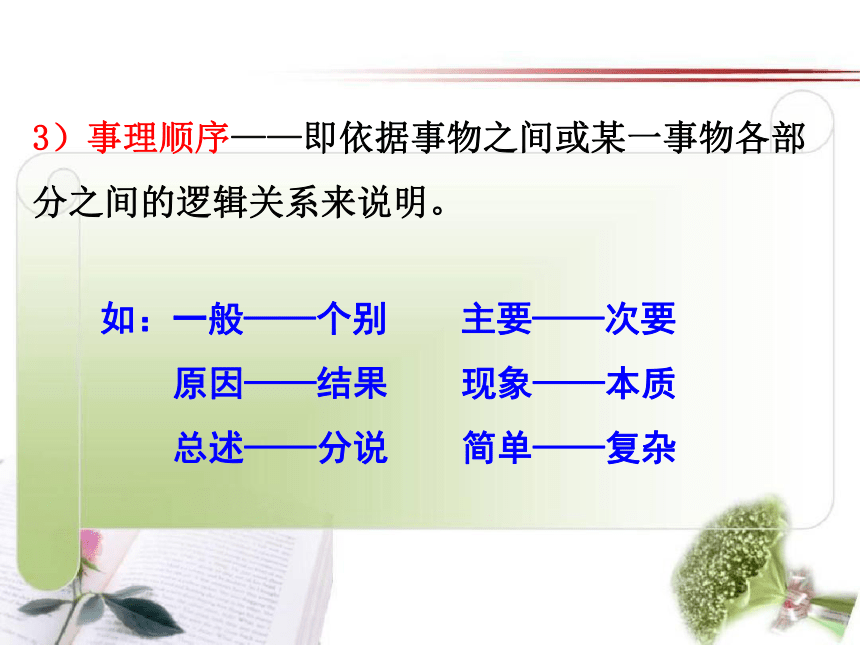 3）事理顺序——即依据事物之间或某一事物各部分之间的逻辑关系来说明。

如：一般——个别　　主要——次要
原因——结果　　现象——本质
总述——分说　　简单——复杂